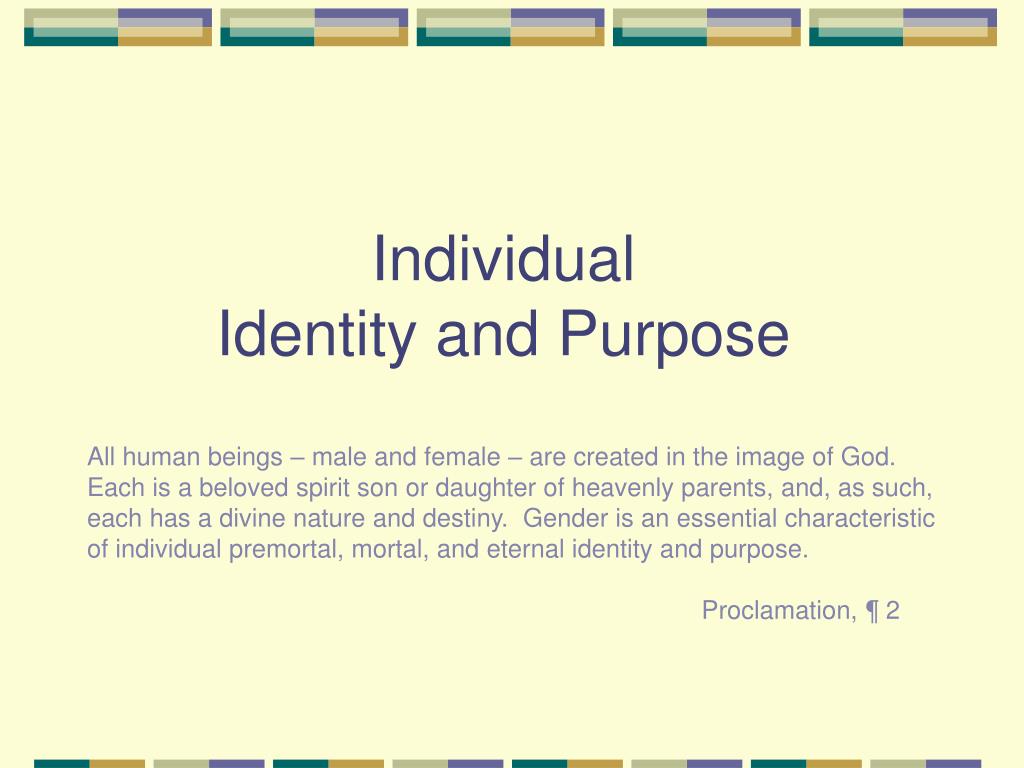 Individual
Identity and Purpose

All human beings – male and female – are created in the image of God. Each is a beloved spirit son or daughter of heavenly parents, and, as such, each has a divine nature and destiny. Gender is an essential characteristic of individual premortal, mortal, and eternal identity and purpose.

Proclamation, ¶ 2